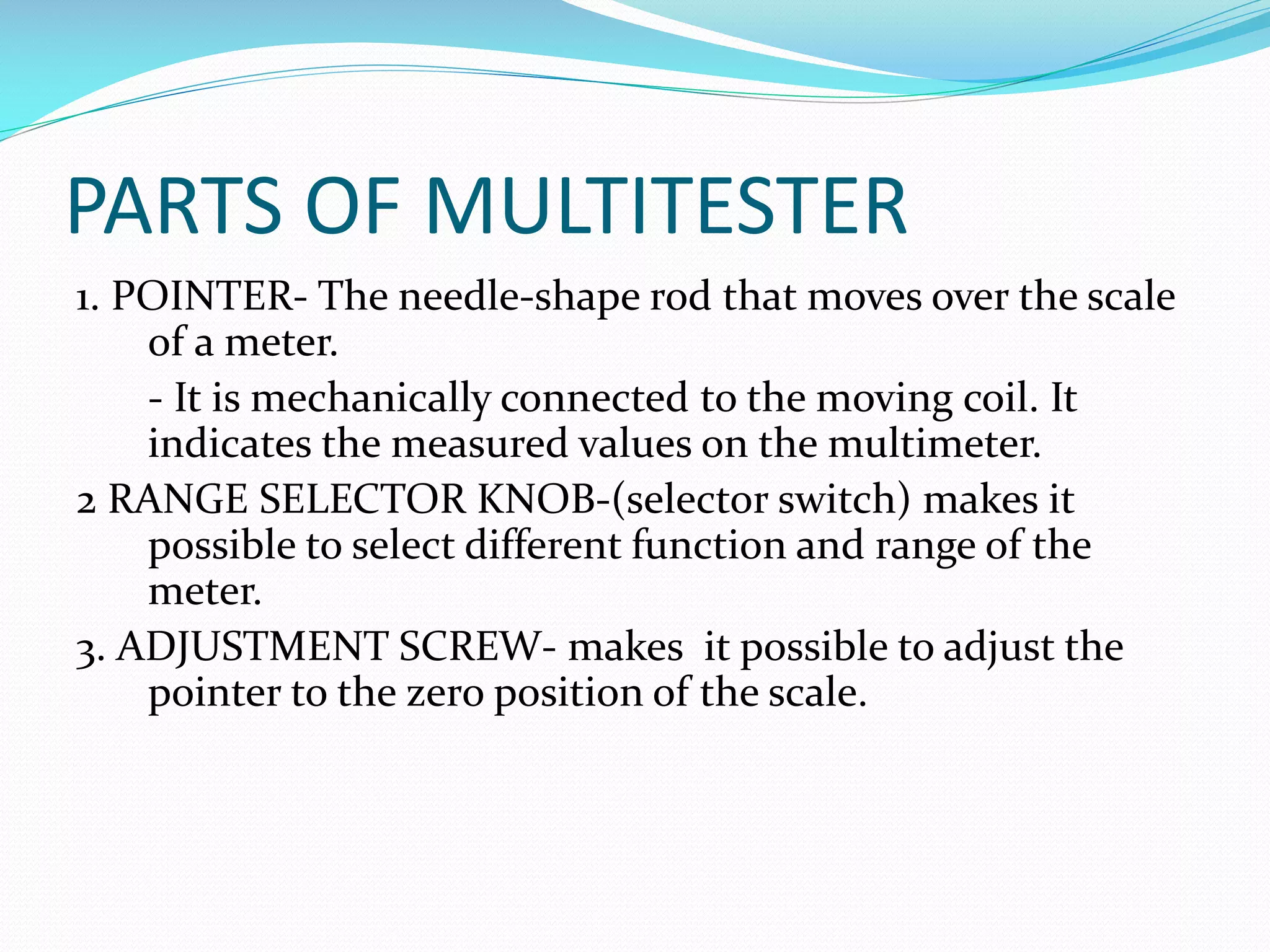 PARTS OF MULTITESTER

1. POINTER- The needle-shape rod that moves over the scale of a meter.

- It is mechanically connected to the moving coil. It indicates the measured values on the multimeter.

2 RANGE SELECTOR KNOB-(selector switch) makes it possible to select different function and range of the meter.

3. ADJUSTMENT SCREW- makes it possible to adjust the pointer to the zero position of the scale.